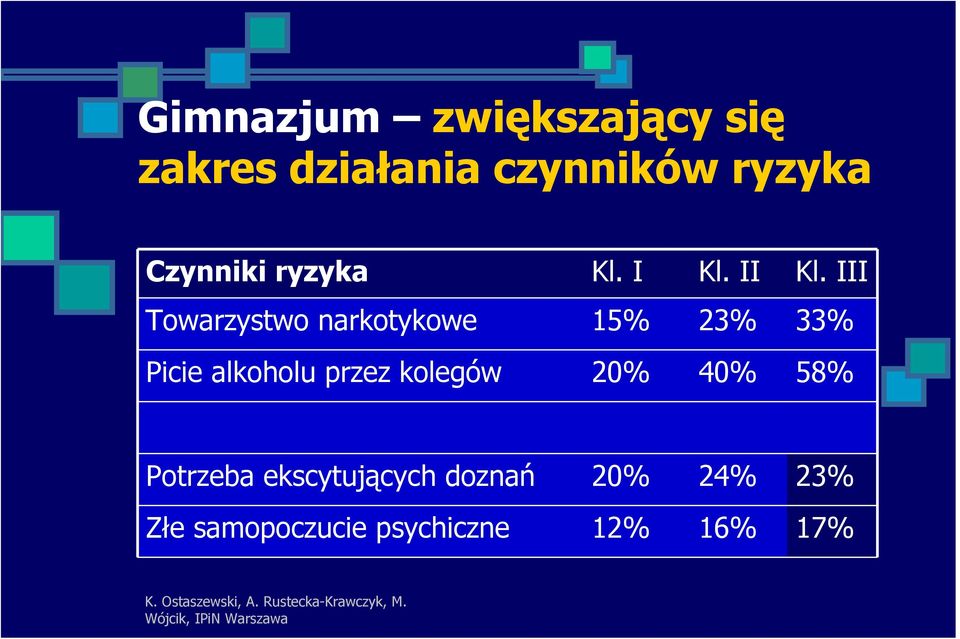 Gimnazjum – zwiększający się zakres działania czynników ryzyka

| Czynniki ryzyka | Kl. I | Kl. II | Kl. III |
|---|---|---|---|
| Towarzystwo narkotykowe | 15% | 23% | 33% |
| Picie alkoholu przez kolegów | 20% | 40% | 58% |
| | | | |
| Potrzeba ekscytujących doznań | 20% | 24% | 23% |
| Złe samopoczucie psychiczne | 12% | 16% | 17% |

K. Ostaszewski, A. Rustecka-Krawczyk, M. Wójcik, IPiN Warszawa